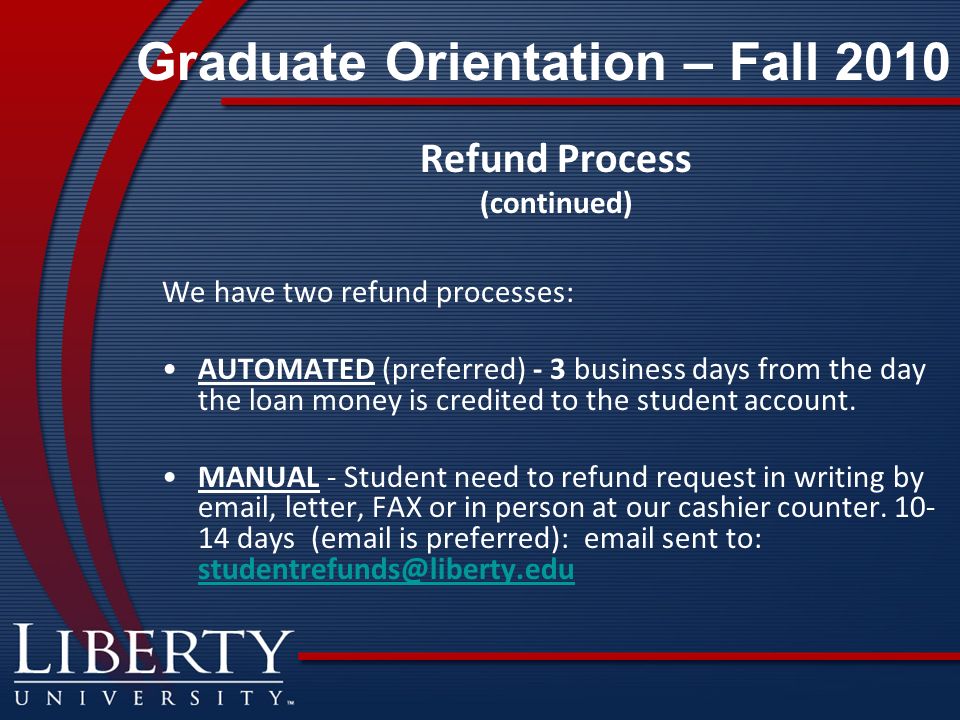 Graduate Orientation – Fall 2010

Refund Process
(continued)

We have two refund processes:

• AUTOMATED (preferred) - 3 business days from the day the loan money is credited to the student account.

• MANUAL - Student need to refund request in writing by email, letter, FAX or in person at our cashier counter. 10-14 days (email is preferred): email sent to: studentrefunds@liberty.edu

LIBERTY
UNIVERSITY™